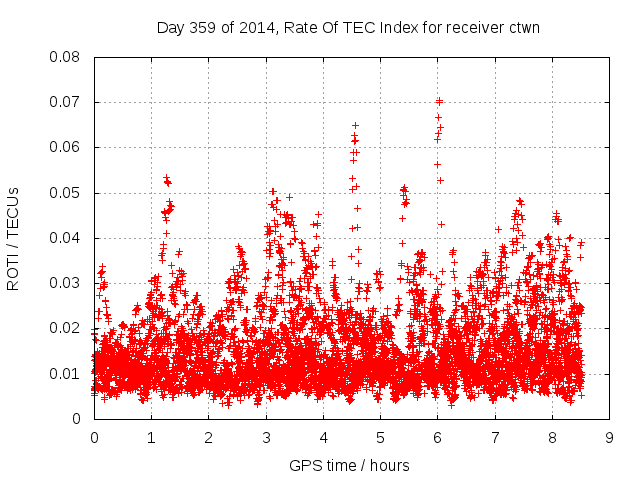 Day 359 of 2014, Rate Of TEC Index for receiver ctwn

ROTI / TECUs

0.08
0.07
0.06
0.05
0.04
0.03
0.02
0.01
0

0 1 2 3 4 5 6 7 8 9

GPS time / hours